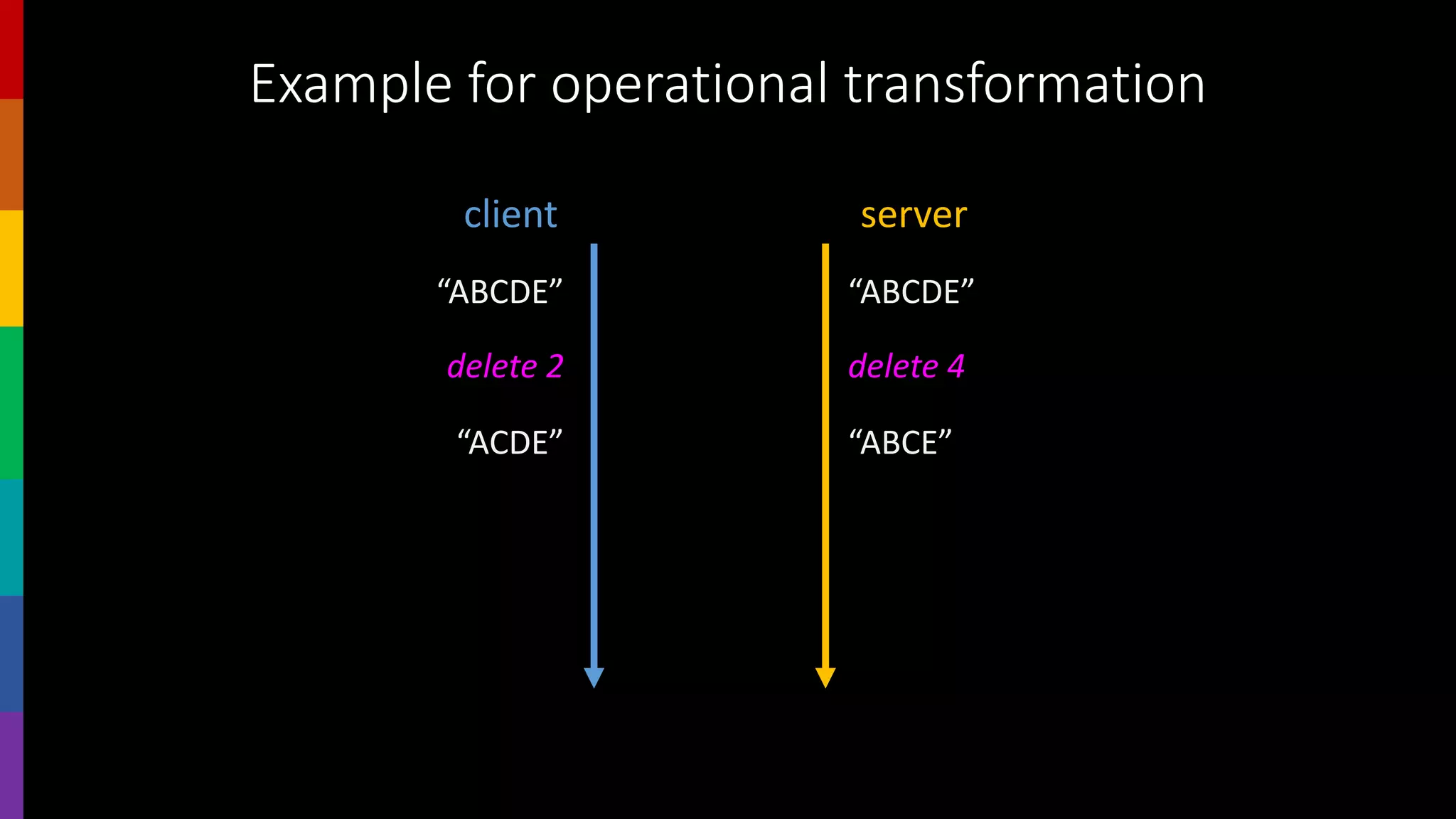 Example for operational transformation

client

“ABCDE”

delete 2

“ACDE”

server

“ABCDE”

delete 4

“ABCE”